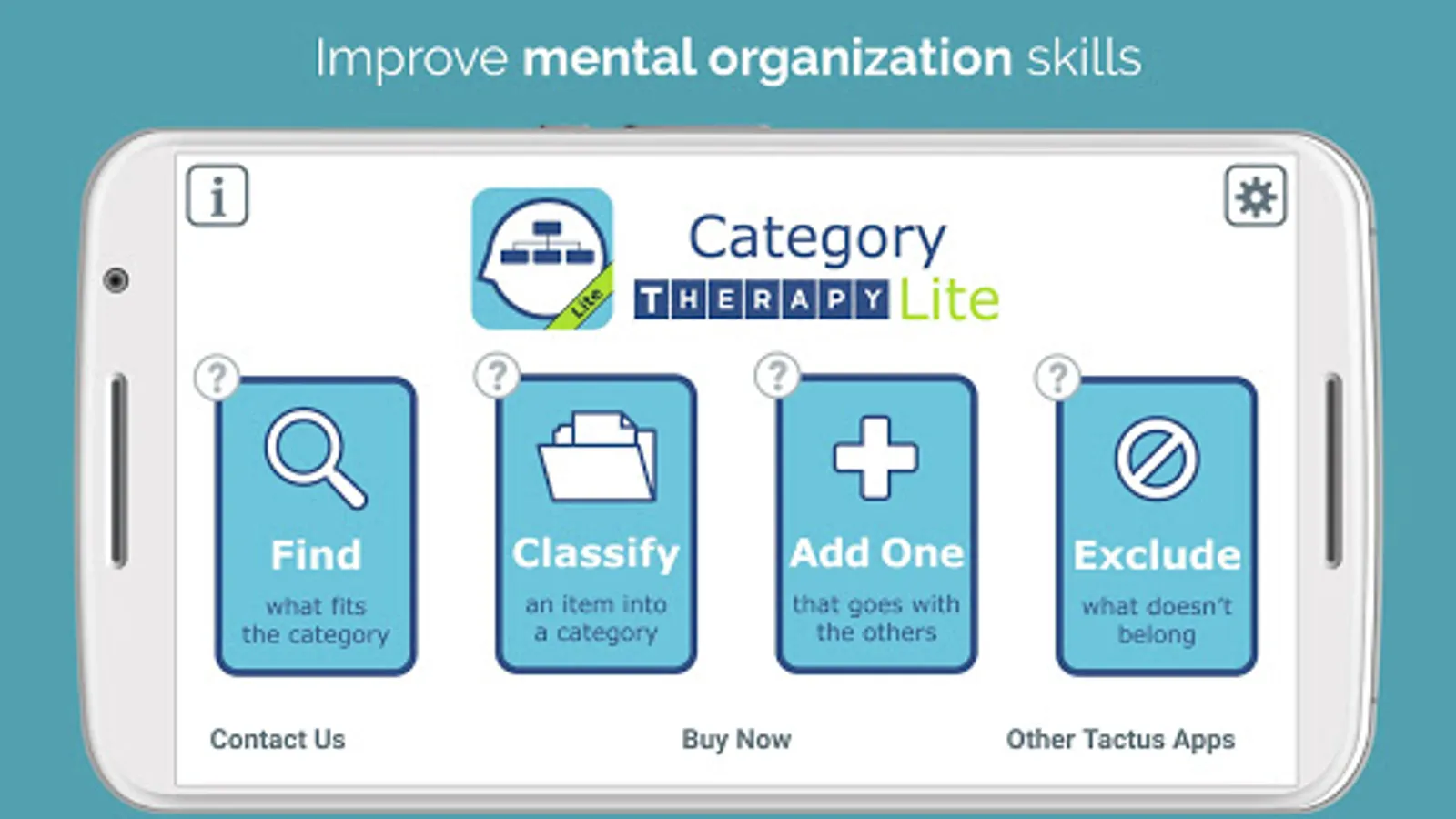 Improve mental organization skills

i

Lite

Category THERAPY Lite

?

Find
what fits the category

?

Classify
an item into a category

?

Add One
that goes with the others

?

Exclude
what doesn't belong

Contact Us

Buy Now

Other Tactus Apps